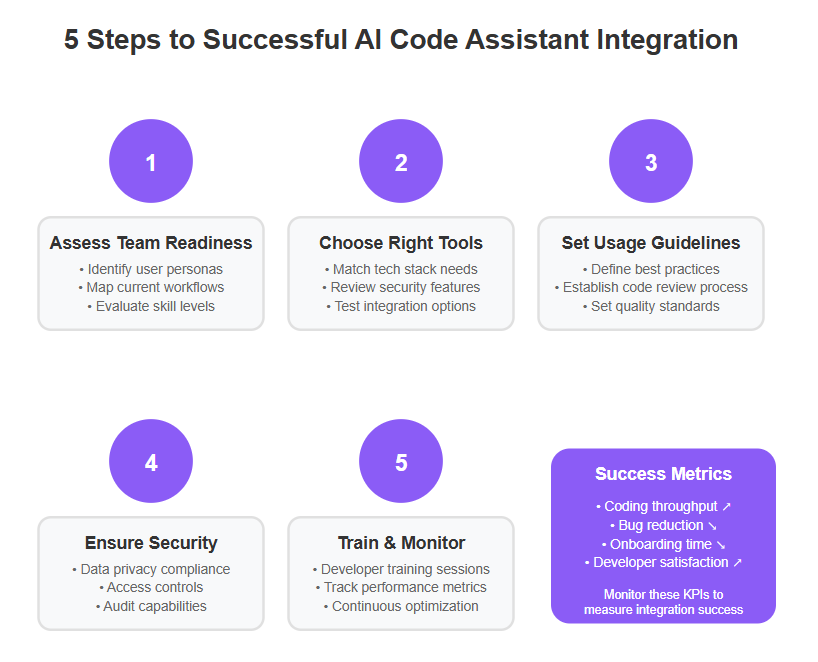 5 Steps to Successful AI Code Assistant Integration

1

Assess Team Readiness
• Identify user personas
• Map current workflows
• Evaluate skill levels

2

Choose Right Tools
• Match tech stack needs
• Review security features
• Test integration options

3

Set Usage Guidelines
• Define best practices
• Establish code review process
• Set quality standards

4

Ensure Security
• Data privacy compliance
• Access controls
• Audit capabilities

5

Train & Monitor
• Developer training sessions
• Track performance metrics
• Continuous optimization

Success Metrics
• Coding throughput ↗
• Bug reduction ↘
• Onboarding time ↘
• Developer satisfaction ↗

Monitor these KPIs to measure integration success